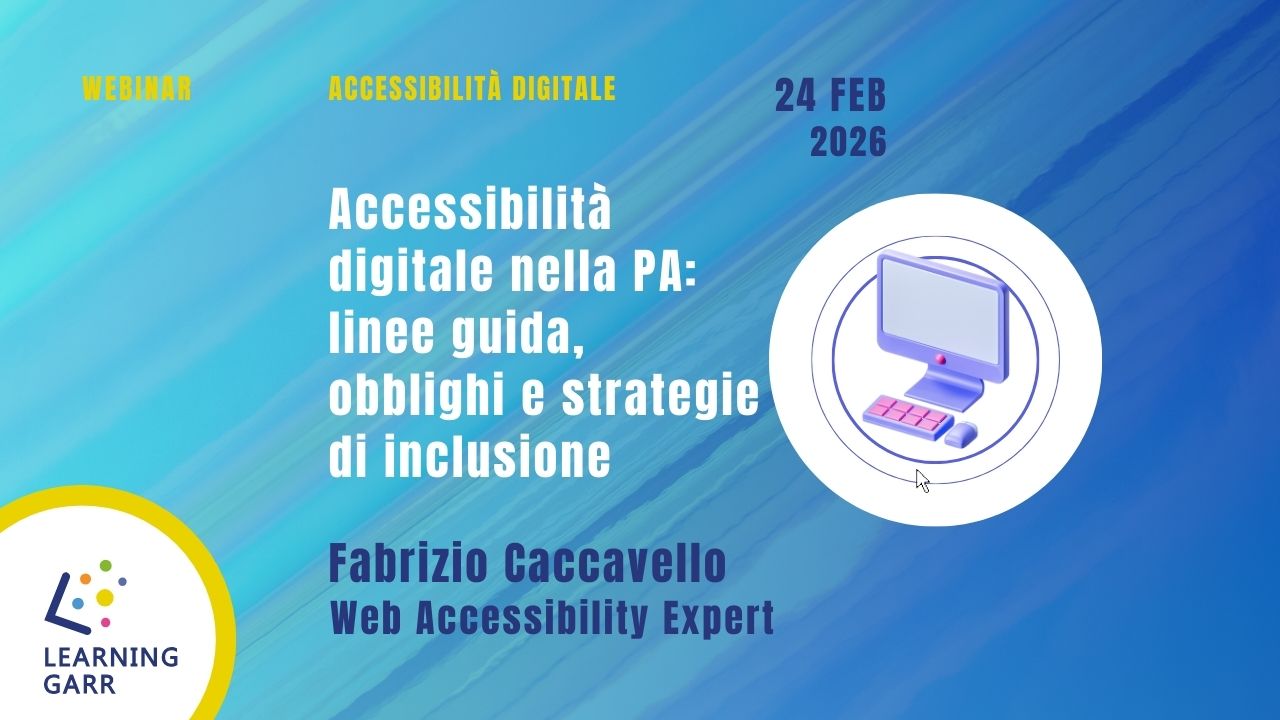 WEBINAR

ACCESSIBILITÀ DIGITALE

24 FEB 2026

Accessibilità digitale nella PA: linee guida, obblighi e strategie di inclusione

Fabrizio Caccavello
Web Accessibility Expert

LEARNING GARR